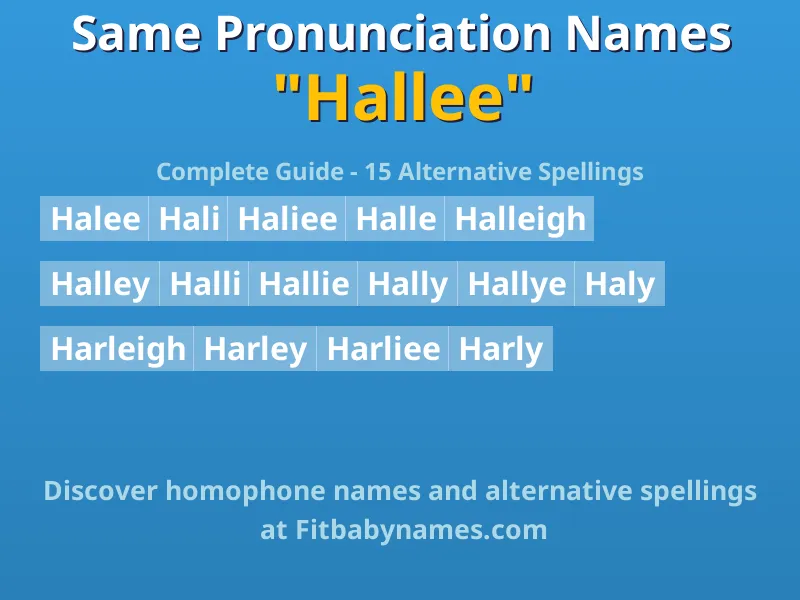 Same Pronunciation Names
"Hallee"

Complete Guide - 15 Alternative Spellings

Halee Hali Haliee Halle Halleigh

Halley Halli Hallie Hally Hallye Haly

Harleigh Harley Harliee Harly

Discover homophone names and alternative spellings at Fitbabynames.com